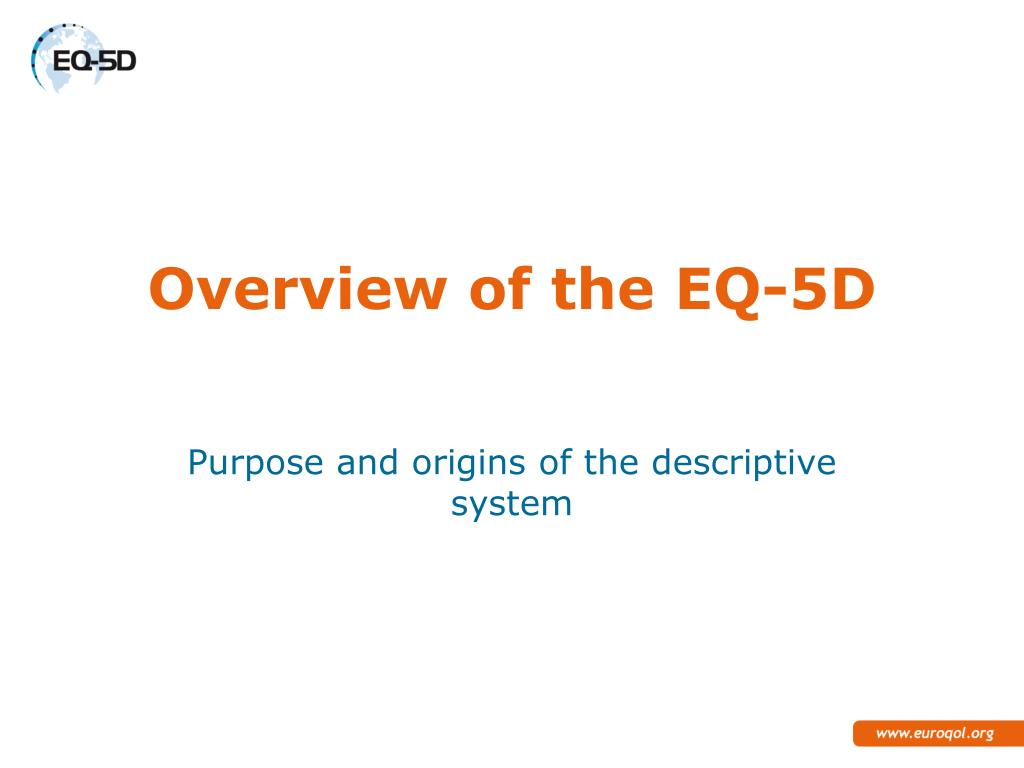 EQ-5D

Overview of the EQ-5D

Purpose and origins of the descriptive system

www.euroqol.org